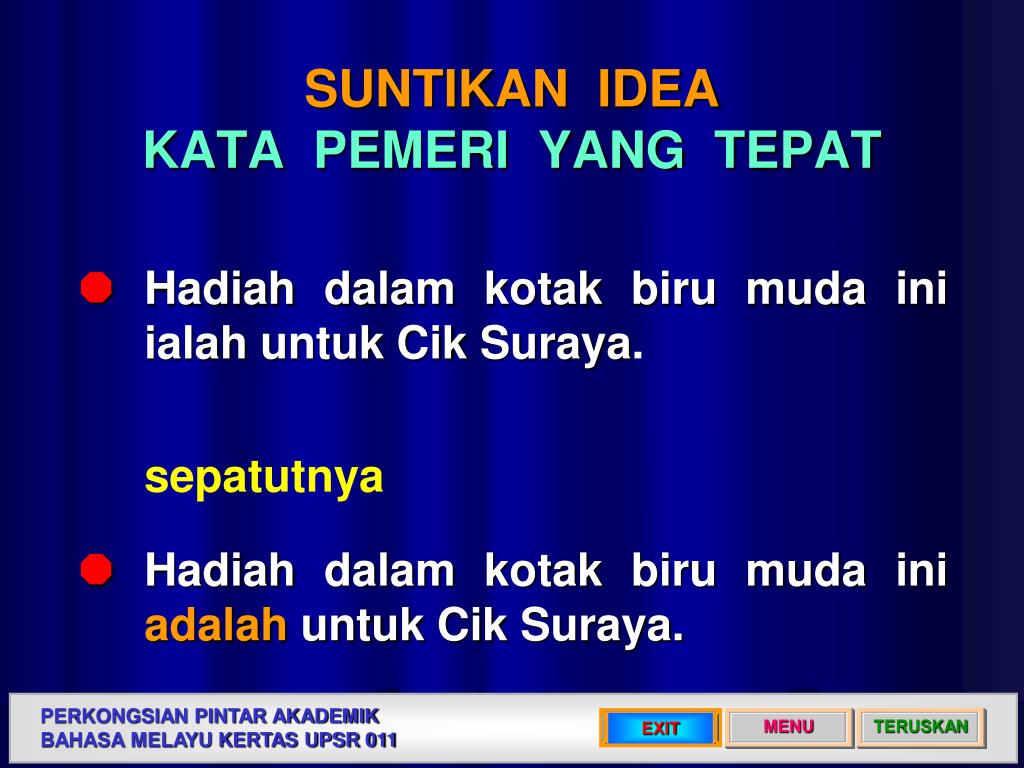 SUNTIKAN IDEA
KATA PEMERI YANG TEPAT

Hadiah dalam kotak biru muda ini ialah untuk Cik Suraya.

sepatutnya

Hadiah dalam kotak biru muda ini adalah untuk Cik Suraya.

PERKONGSIAN PINTAR AKADEMIK
BAHASA MELAYU KERTAS UPSR 011

EXIT
MENU
TERUSKAN